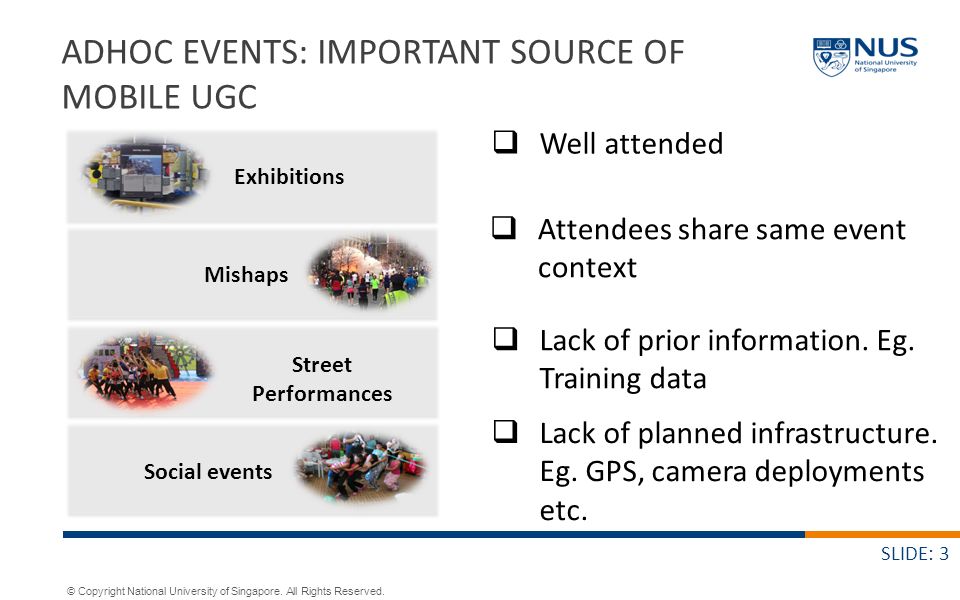 ADHOC EVENTS: IMPORTANT SOURCE OF MOBILE UGC

NUS
National University of Singapore

Exhibitions

Mishaps

Street Performances

Social events

❑ Well attended

❑ Attendees share same event context

❑ Lack of prior information. Eg. Training data

❑ Lack of planned infrastructure. Eg. GPS, camera deployments etc.

SLIDE: 3

© Copyright National University of Singapore. All Rights Reserved.